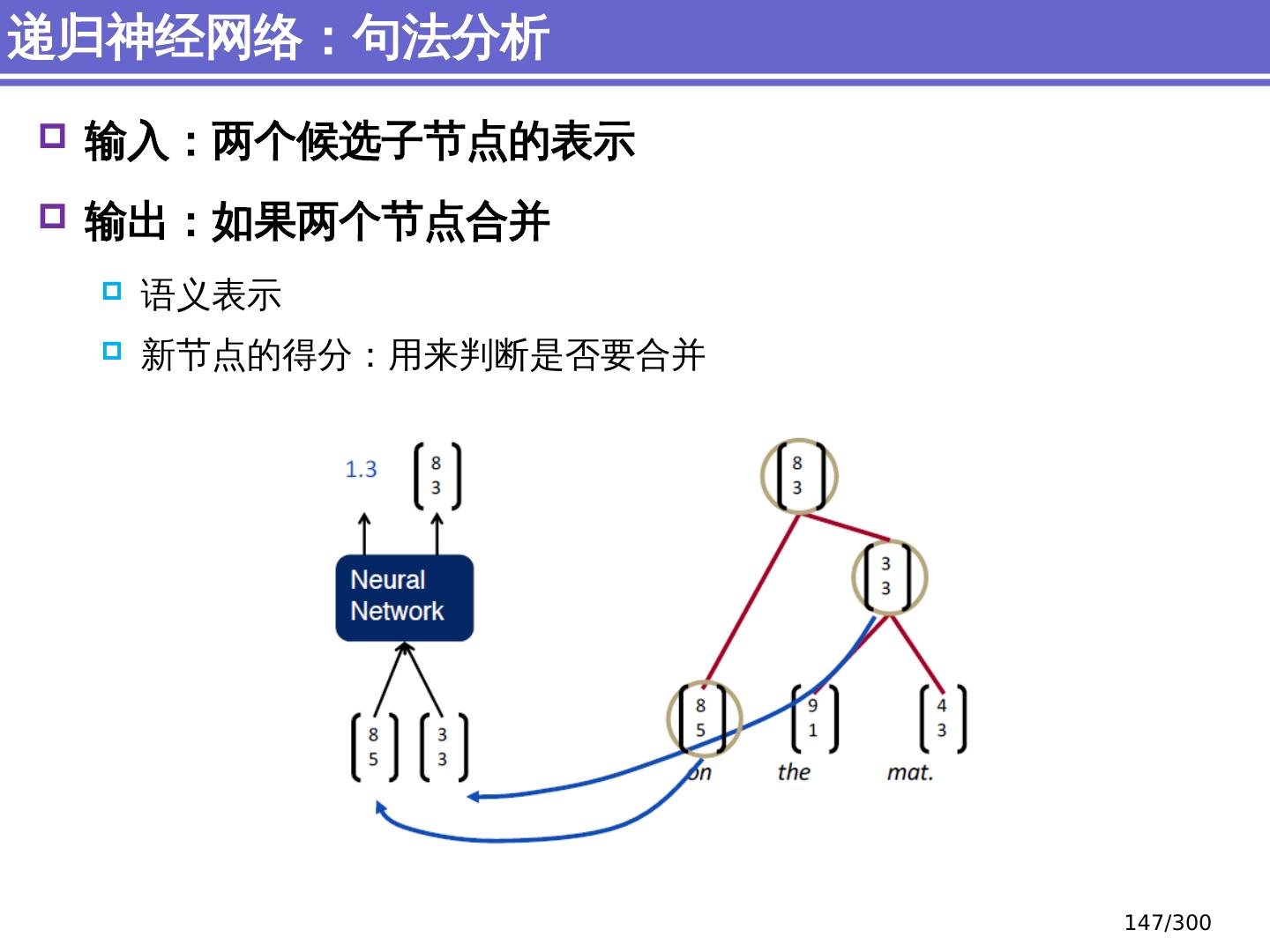 递归神经网络：句法分析

输入：两个候选子节点的表示

输出：如果两个节点合并

语义表示

新节点的得分：用来判断是否要合并

1.3 $\begin{bmatrix} 8 \\ 3 \end{bmatrix}$

Neural Network

$\begin{bmatrix} 8 \\ 5 \end{bmatrix}$ $\begin{bmatrix} 3 \\ 3 \end{bmatrix}$

$\begin{bmatrix} 8 \\ 3 \end{bmatrix}$

$\begin{bmatrix} 3 \\ 3 \end{bmatrix}$

$\begin{bmatrix} 8 \\ 5 \end{bmatrix}$ $\begin{bmatrix} 9 \\ 1 \end{bmatrix}$ $\begin{bmatrix} 4 \\ 3 \end{bmatrix}$

on the mat.

147/300